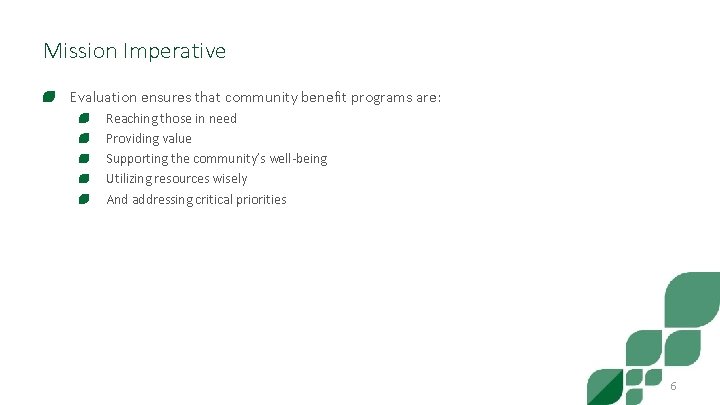 Mission Imperative

Evaluation ensures that community benefit programs are:

Reaching those in need

Providing value

Supporting the community's well-being

Utilizing resources wisely

And addressing critical priorities

6